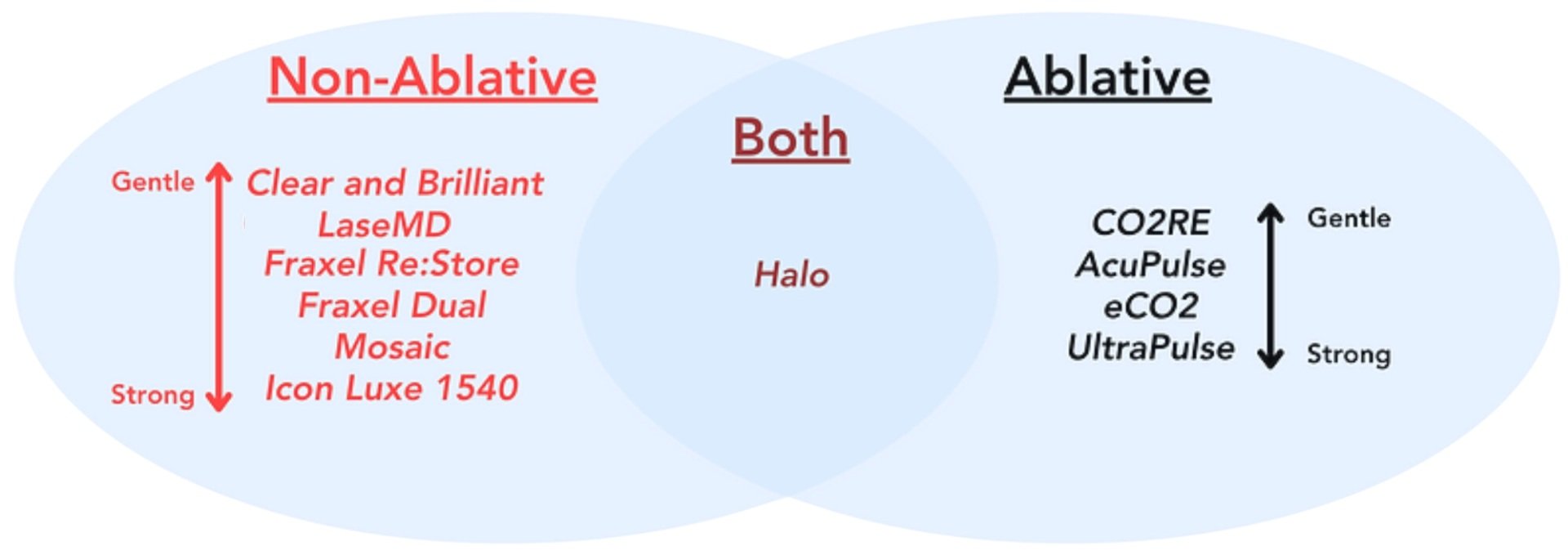 Non-Ablative

Gentle
Strong

Clear and Brilliant
LaseMD
Fraxel Re:Store
Fraxel Dual
Mosaic
Icon Luxe 1540

Both

Halo

Ablative

CO2RE
AcuPulse
eCO2
UltraPulse

Gentle
Strong